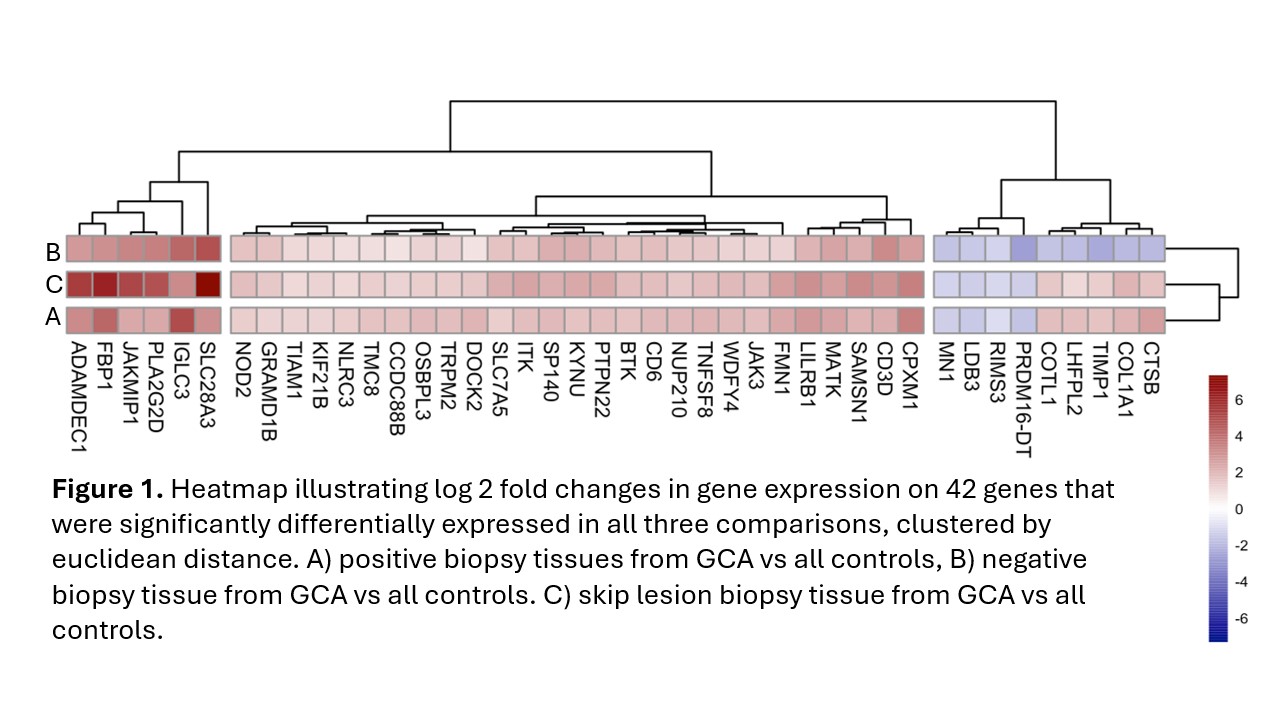 B
C
A

ADAMDEC1
FBP1
JAKMIP1
PLA2G2D
IGLC3
SLC28A3
NOD2
GRAMD1B
TIAM1
KIF21B
NLRC3
TMC8
CCDC88B
OSBPL3
TRPM2
DOCK2
SLC7A5
ITK
SP140
KYNU
PTPN22
BTK
CD6
NUP210
TNFSF8
WDFY4
JAK3
FMN1
LILRB1
MATK
SAMSN1
CD3D
CPXM1
MN1
LDB3
RIMS3
PRDM16-DT
COTL1
LHFPL2
TIMP1
COL1A1
CTSB

6
4
2
0
-2
-4
-6

**Figure 1.** Heatmap illustrating log 2 fold changes in gene expression on 42 genes that were significantly differentially expressed in all three comparisons, clustered by euclidean distance. A) positive biopsy tissues from GCA vs all controls, B) negative biopsy tissue from GCA vs all controls. C) skip lesion biopsy tissue from GCA vs all controls.